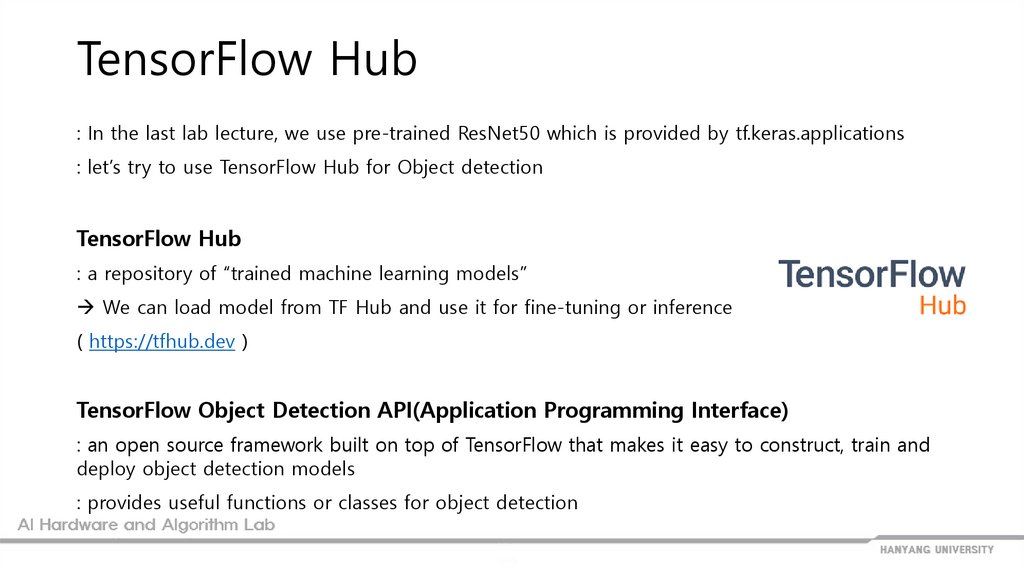 TensorFlow Hub

: In the last lab lecture, we use pre-trained ResNet50 which is provided by tf.keras.applications

: let's try to use TensorFlow Hub for Object detection

TensorFlow Hub

: a repository of "trained machine learning models"

→ We can load model from TF Hub and use it for fine-tuning or inference

( https://tfhub.dev )

TensorFlow Hub

TensorFlow Object Detection API(Application Programming Interface)

: an open source framework built on top of TensorFlow that makes it easy to construct, train and deploy object detection models

: provides useful functions or classes for object detection

AI Hardware and Algorithm Lab

HANYANG UNIVERSITY